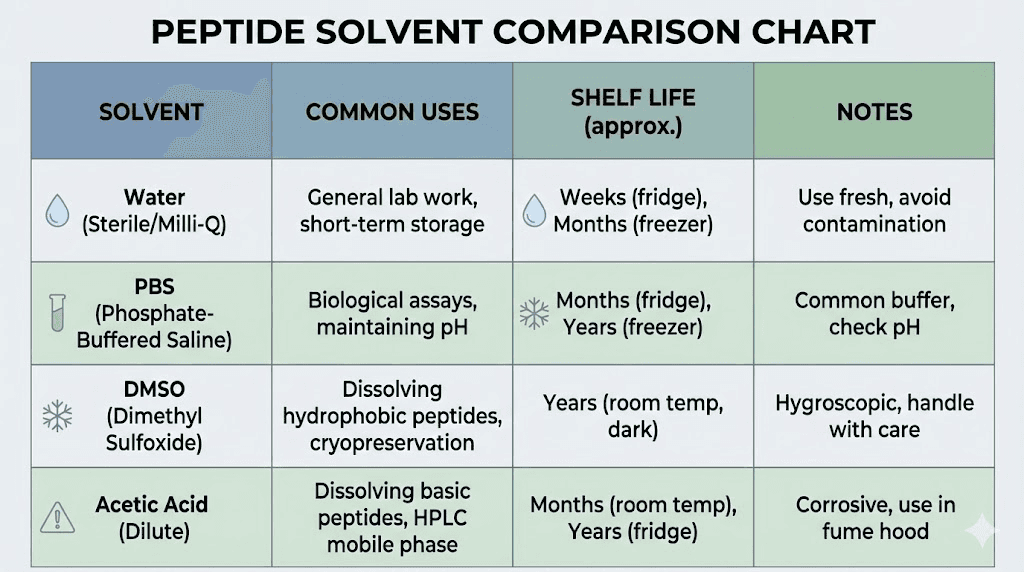 PEPTIDE SOLVENT COMPARISON CHART

| SOLVENT | COMMON USES | SHELF LIFE (approx.) | NOTES |
|---|---|---|---|
| Water (Sterile/Milli-Q) | General lab work, short-term storage | Weeks (fridge), Months (freezer) | Use fresh, avoid contamination |
| PBS (Phosphate-Buffered Saline) | Biological assays, maintaining pH | Months (fridge), Years (freezer) | Common buffer, check pH |
| DMSO (Dimethyl Sulfoxide) | Dissolving hydrophobic peptides, cryopreservation | Years (room temp, dark) | Hygroscopic, handle with care |
| Acetic Acid (Dilute) | Dissolving basic peptides, HPLC mobile phase | Months (room temp), Years (fridge) | Corrosive, use in fume hood |